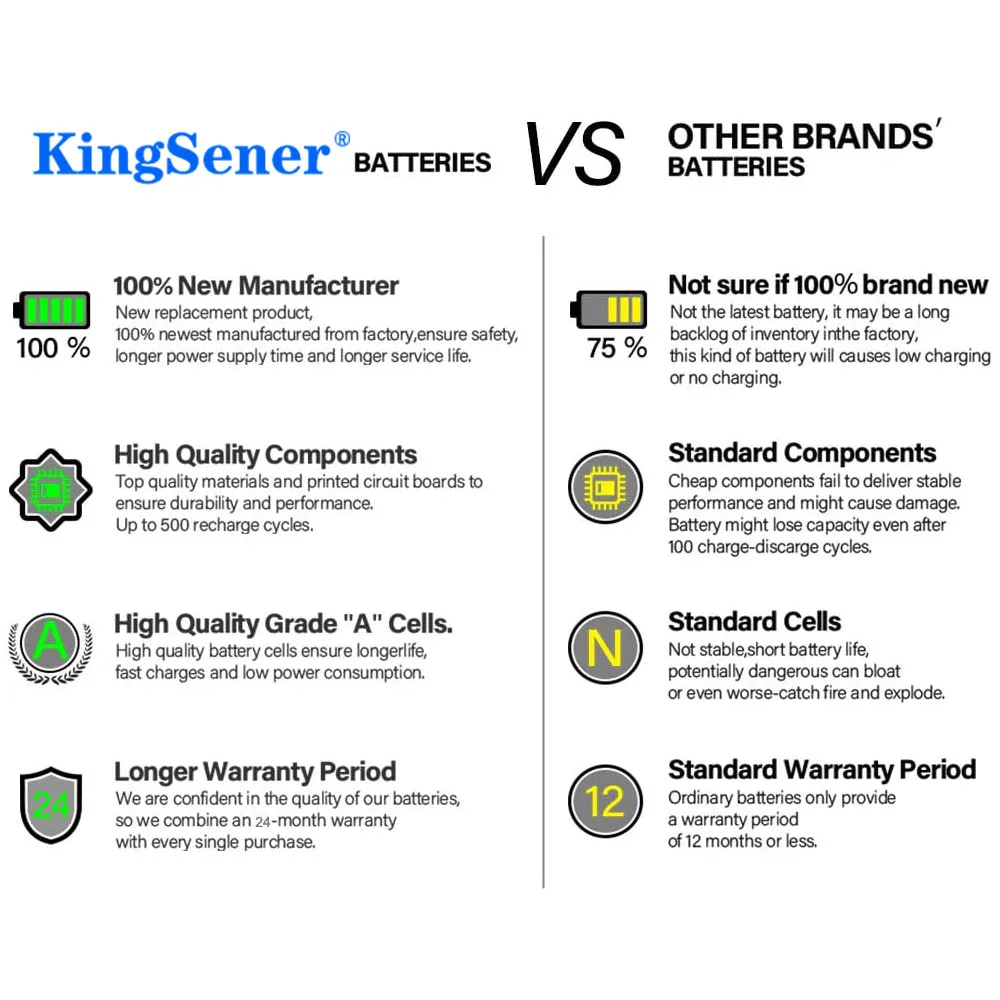 KingSener® BATTERIES

VS

OTHER BRANDS' BATTERIES

100 %

100% New Manufacturer
New replacement product,
100% newest manufactured from factory,ensure safety,
longer power supply time and longer service life.

High Quality Components
Top quality materials and printed circuit boards to
ensure durability and performance.
Up to 500 recharge cycles.

A

High Quality Grade "A" Cells.
High quality battery cells ensure longerlife,
fast charges and low power consumption.

24

Longer Warranty Period
We are confident in the quality of our batteries,
so we combine an 24-month warranty
with every single purchase.

75 %

Not sure if 100% brand new
Not the latest battery, it may be a long
backlog of inventory inthe factory,
this kind of battery will causes low charging
or no charging.

Standard Components
Cheap components fail to deliver stable
performance and might cause damage.
Battery might lose capacity even after
100 charge-discarge cycles.

N

Standard Cells
Not stable,short battery life,
potentially dangerous can bloat
or even worse-catch fire and explode.

12

Standard Warranty Period
Ordinary batteries only provide
a warranty period
of 12 months or less.